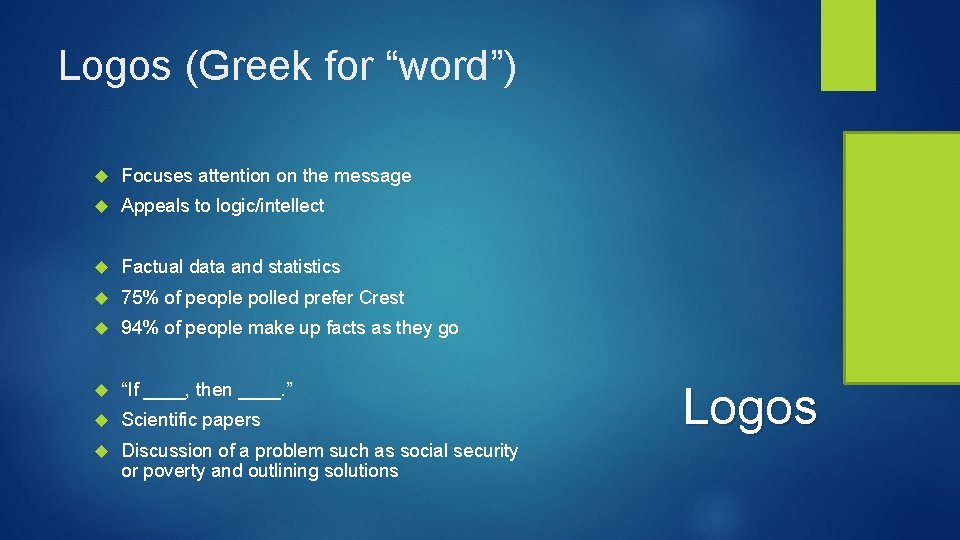 Logos (Greek for “word”)

Focuses attention on the message

Appeals to logic/intellect

Factual data and statistics

75% of people polled prefer Crest

94% of people make up facts as they go

“If ____, then ____.”

Scientific papers

Discussion of a problem such as social security or poverty and outlining solutions

Logos